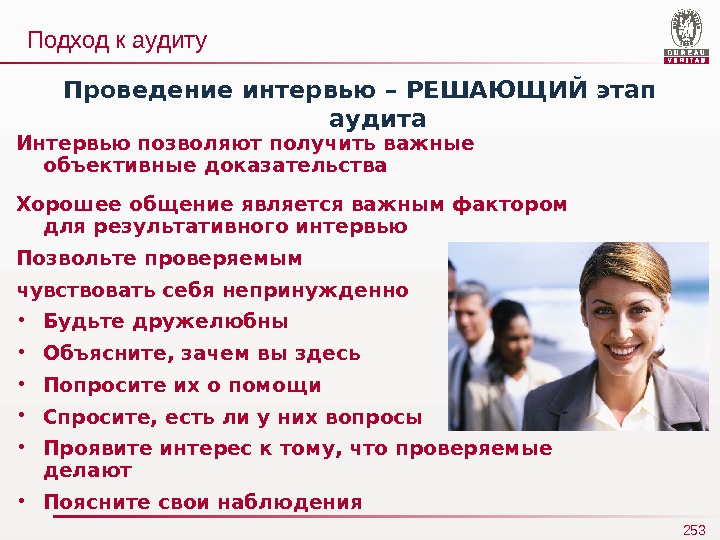 Подход к аудиту

BUREAU VERITAS

Проведение интервью – РЕШАЮЩИЙ этап аудита

Интервью позволяют получить важные объективные доказательства

Хорошее общение является важным фактором для результативного интервью

Позвольте проверяемым

чувствовать себя непринужденно

• Будьте дружелюбны

• Объясните, зачем вы здесь

• Попросите их о помощи

• Спросите, есть ли у них вопросы

• Проявите интерес к тому, что проверяемые делают

• Поясните свои наблюдения

253